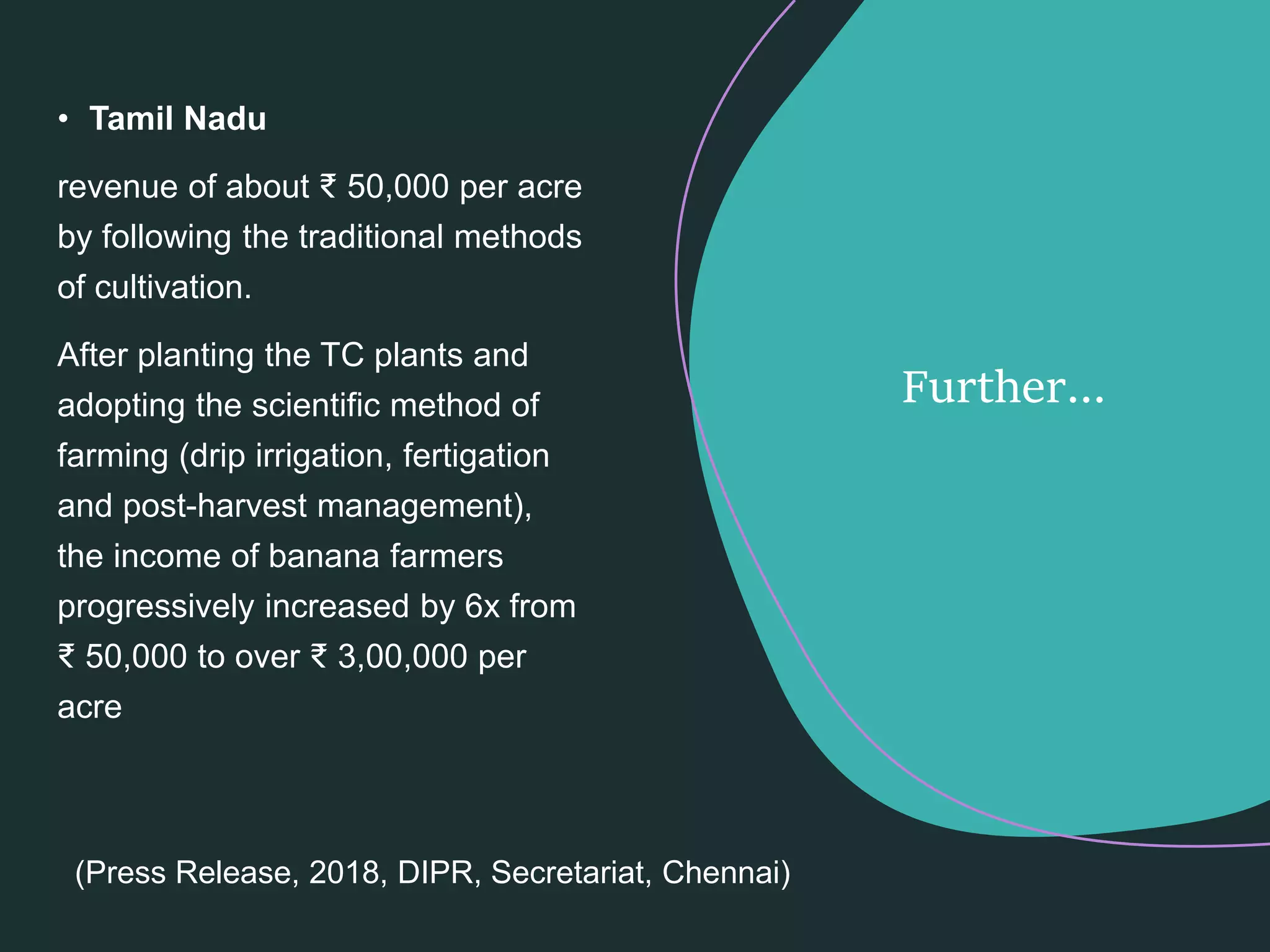 • Tamil Nadu

revenue of about ₹ 50,000 per acre by following the traditional methods of cultivation.

After planting the TC plants and adopting the scientific method of farming (drip irrigation, fertigation and post-harvest management), the income of banana farmers progressively increased by 6x from ₹ 50,000 to over ₹ 3,00,000 per acre

Further…

(Press Release, 2018, DIPR, Secretariat, Chennai)